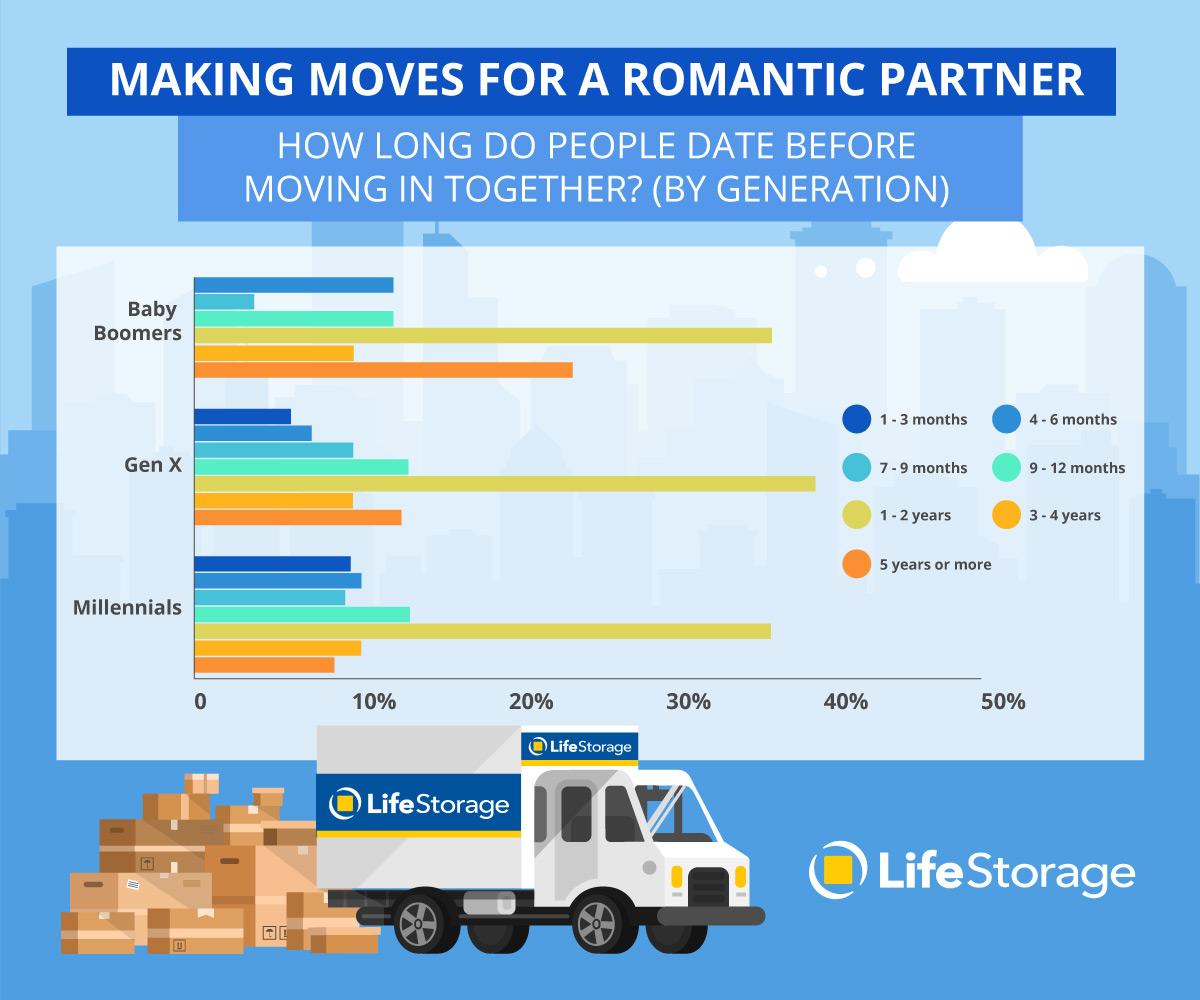 MAKING MOVES FOR A ROMANTIC PARTNER

HOW LONG DO PEOPLE DATE BEFORE MOVING IN TOGETHER? (BY GENERATION)

Baby Boomers

Gen X

Millennials

0
10%
20%
30%
40%
50%

1 - 3 months
4 - 6 months
7 - 9 months
9 - 12 months
1 - 2 years
3 - 4 years
5 years or more

LifeStorage

LifeStorage

LifeStorage